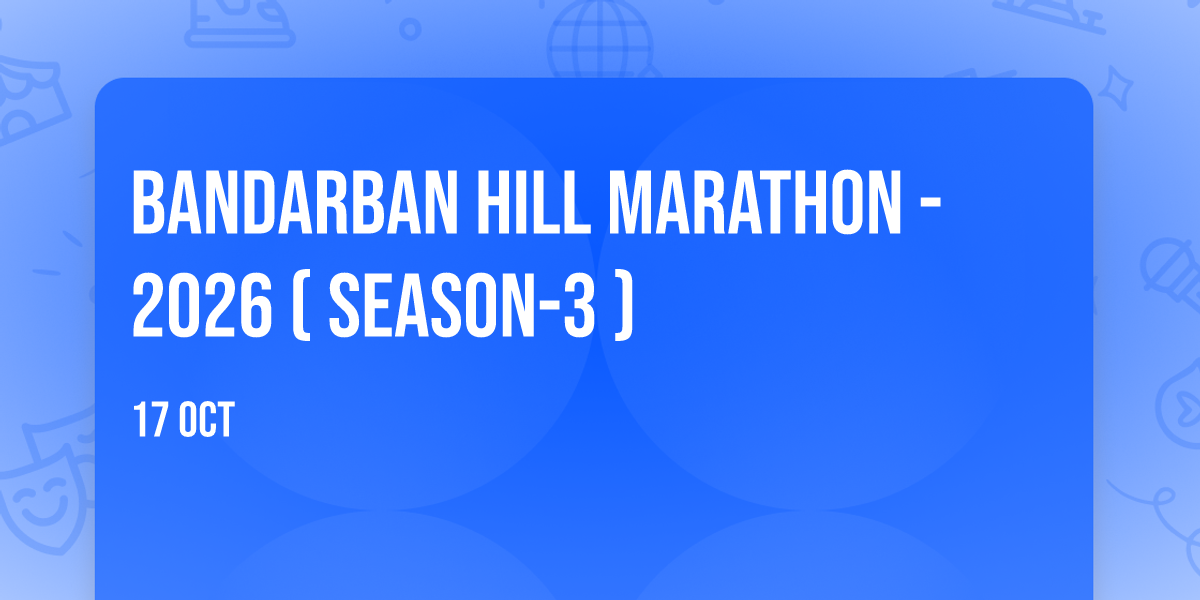 BANDARBAN HILL MARATHON - 2026 ( SEASON-3 )

17 OCT